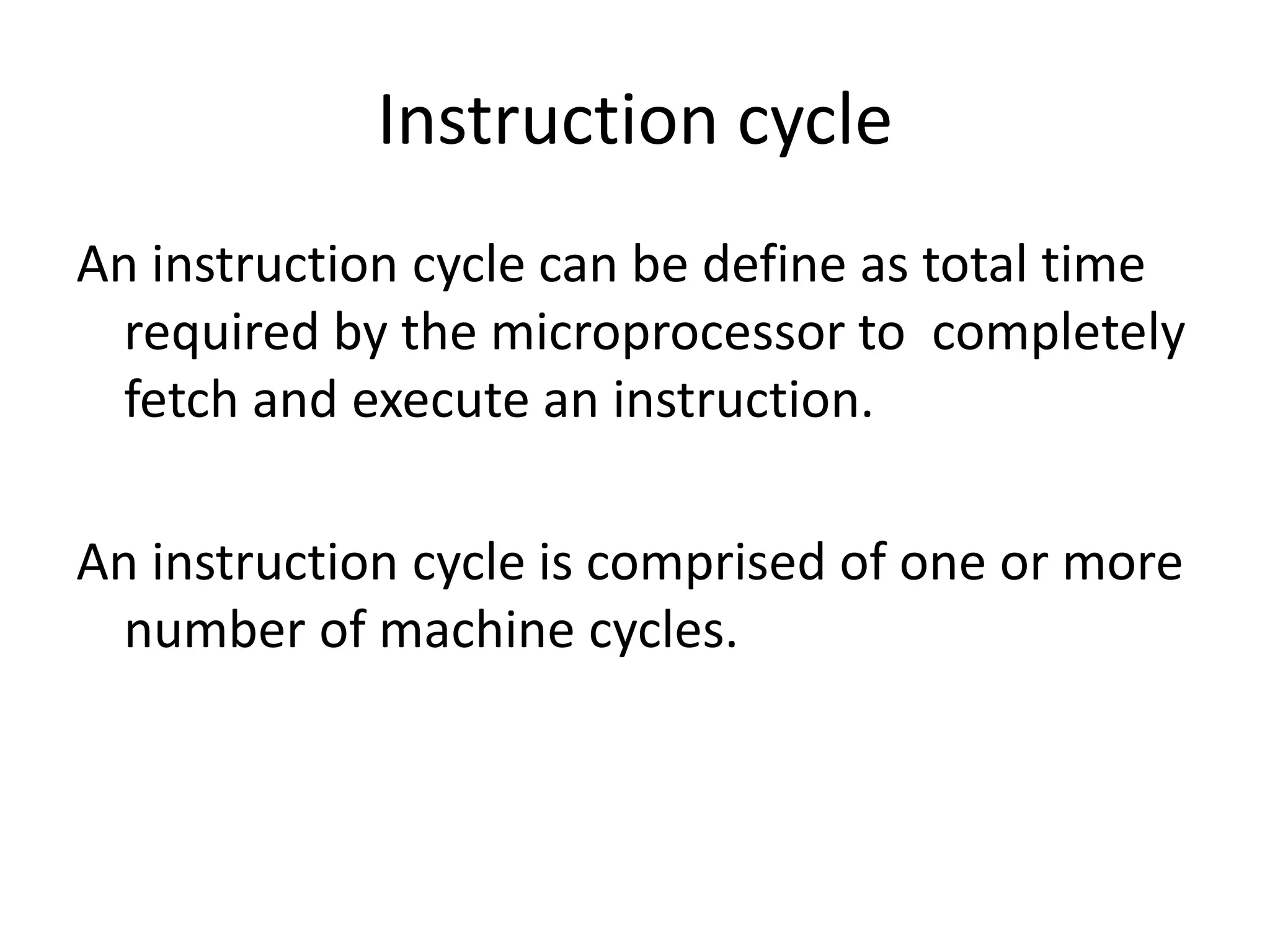 Instruction cycle

An instruction cycle can be define as total time required by the microprocessor to  completely fetch and execute an instruction.

An instruction cycle is comprised of one or more number of machine cycles.